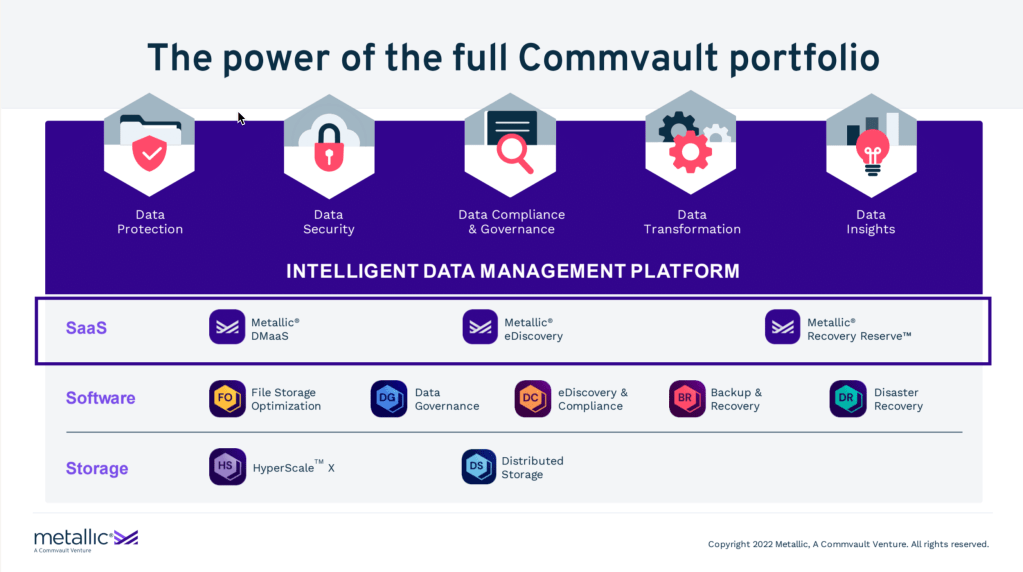 The power of the full Commvault portfolio

Data Protection

Data Security

Data Compliance & Governance

Data Transformation

Data Insights

INTELLIGENT DATA MANAGEMENT PLATFORM

SaaS

Metallic® DMaaS

Metallic® eDiscovery

Metallic® Recovery Reserve™

Software

FO File Storage Optimization

DG Data Governance

DC eDiscovery & Compliance

BR Backup & Recovery

DR Disaster Recovery

Storage

HS HyperScale™ X

DS Distributed Storage

metallic® A Commvault Venture

Copyright 2022 Metallic, A Commvault Venture. All rights reserved.